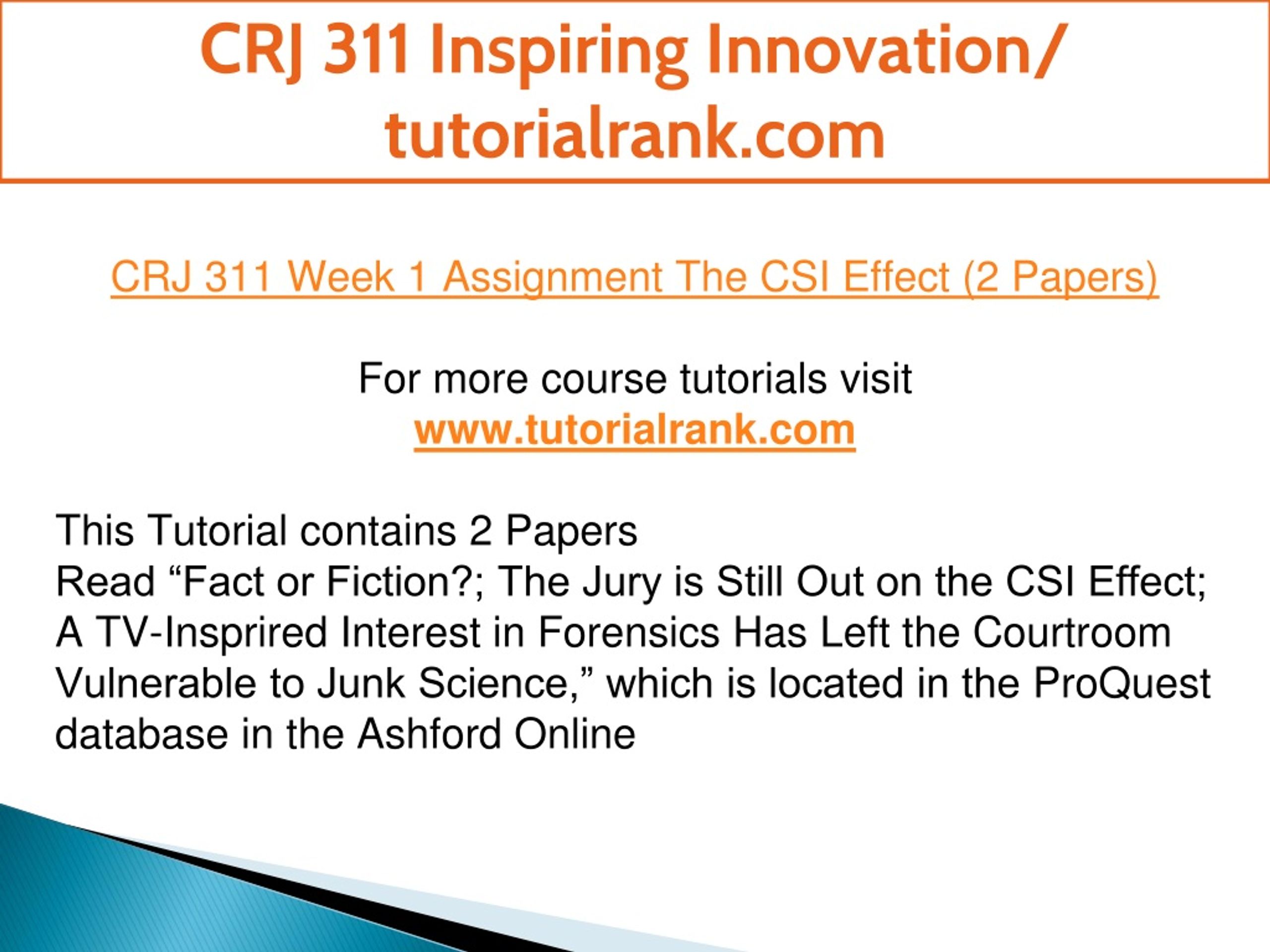 CRJ 311 Inspiring Innovation/ tutorialrank.com

CRJ 311 Week 1 Assignment The CSI Effect (2 Papers)

For more course tutorials visit
www.tutorialrank.com

This Tutorial contains 2 Papers
Read “Fact or Fiction?; The Jury is Still Out on the CSI Effect; A TV-Insprired Interest in Forensics Has Left the Courtroom Vulnerable to Junk Science,” which is located in the ProQuest database in the Ashford Online